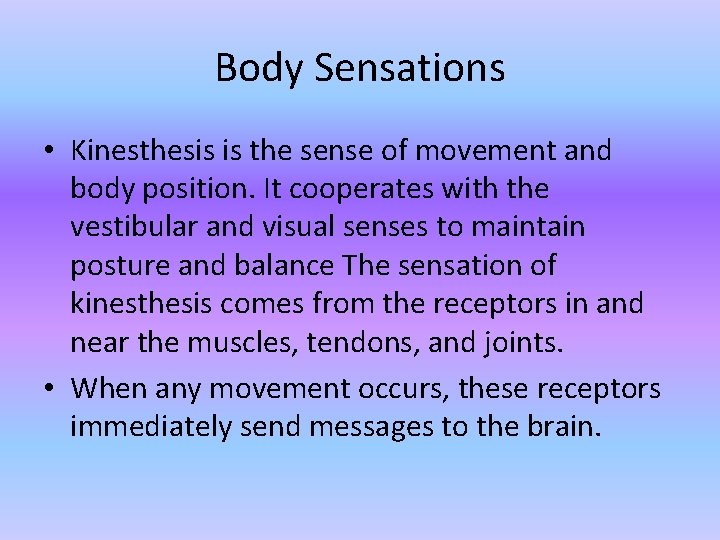 Body Sensations

• Kinesthesis is the sense of movement and body position. It cooperates with the vestibular and visual senses to maintain posture and balance The sensation of kinesthesis comes from the receptors in and near the muscles, tendons, and joints.

• When any movement occurs, these receptors immediately send messages to the brain.